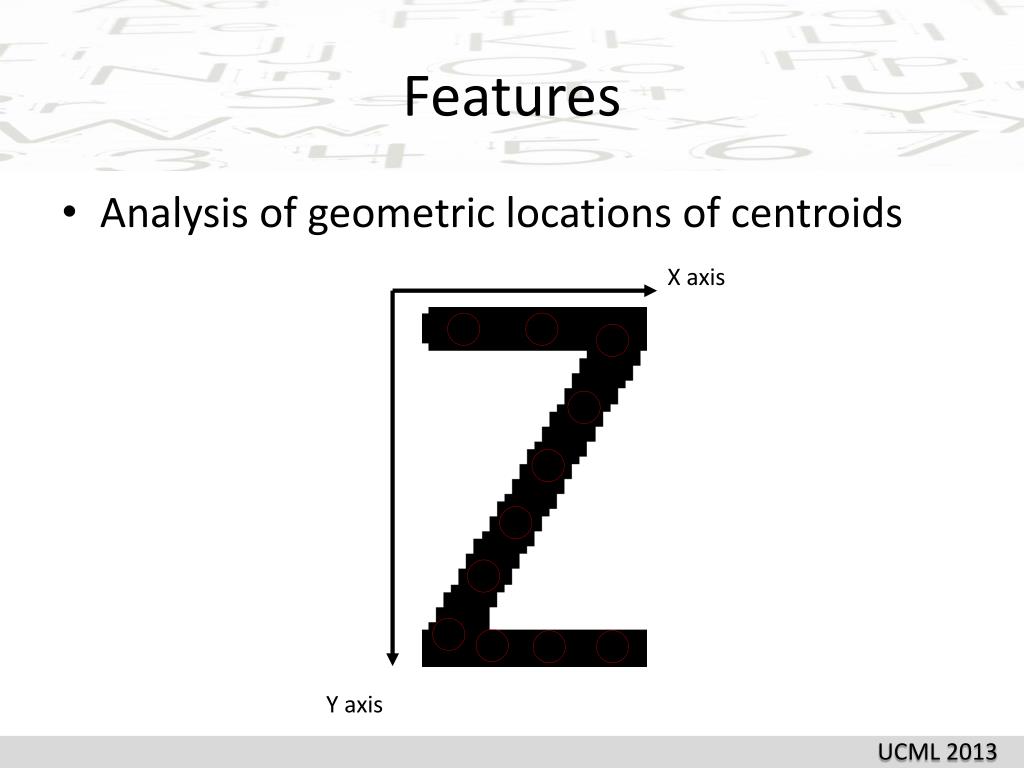 Features

• Analysis of geometric locations of centroids

X axis

Y axis

UCML 2013